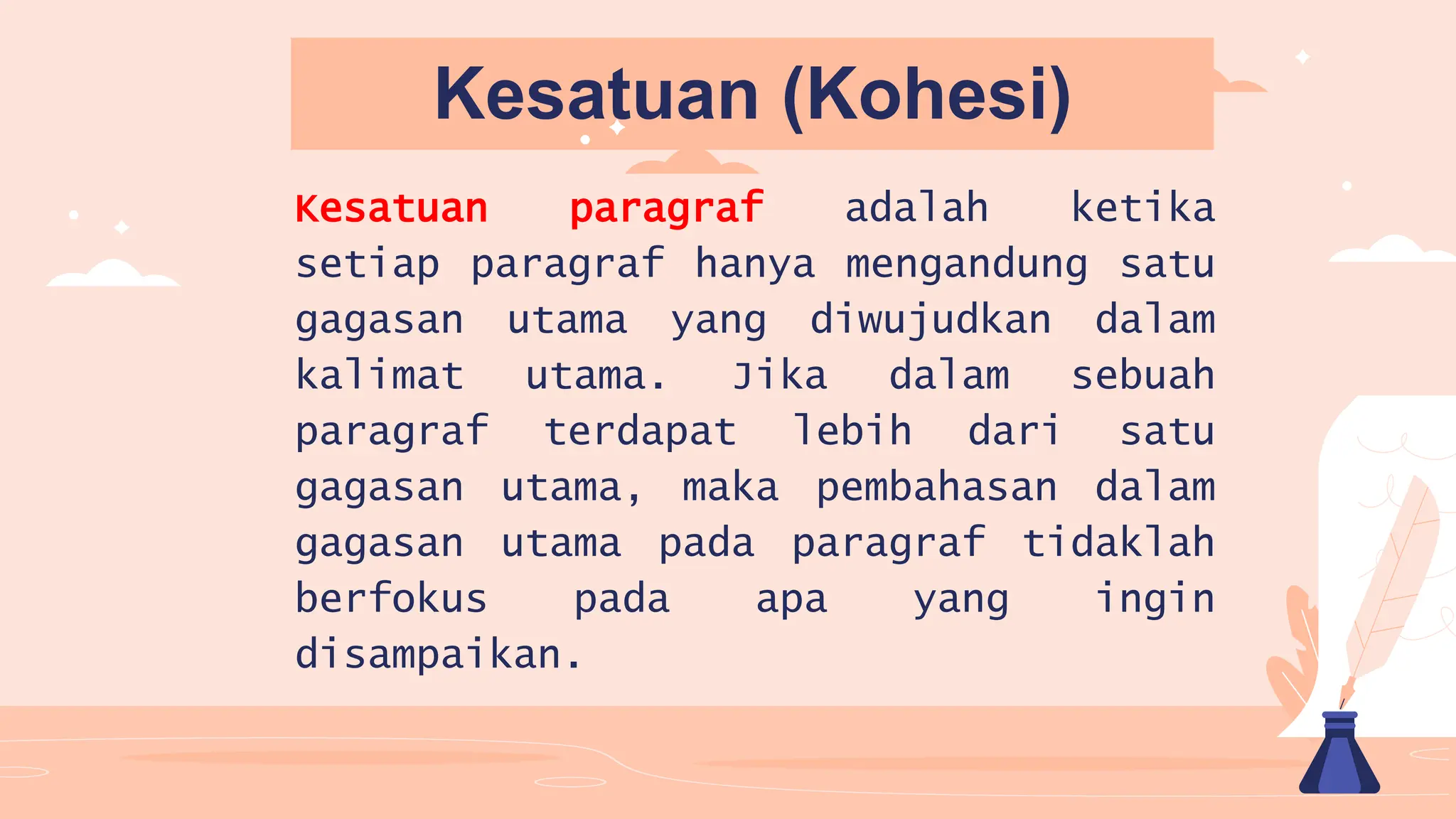 Kesatuan (Kohesi)

Kesatuan paragraf adalah ketika setiap paragraf hanya mengandung satu gagasan utama yang diwujudkan dalam kalimat utama. Jika dalam sebuah paragraf terdapat lebih dari satu gagasan utama, maka pembahasan dalam gagasan utama pada paragraf tidaklah berfokus pada apa yang ingin disampaikan.